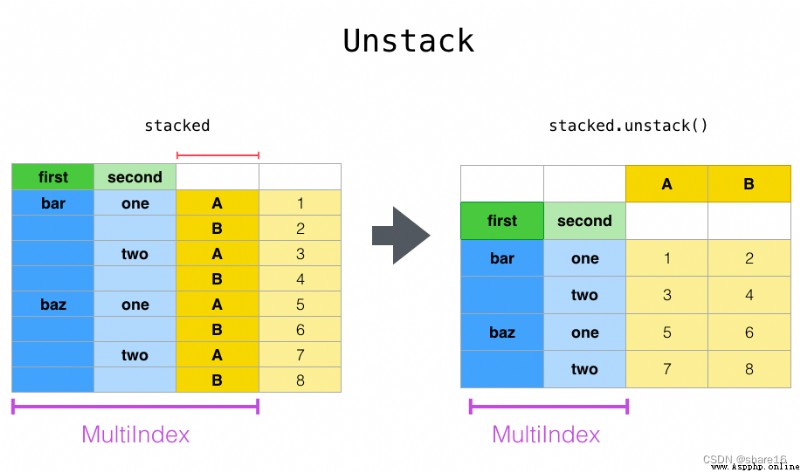 Unstack

stacked

| first | second | | |
|---|---|---|---|
| bar | one | A | 1 |
| | | B | 2 |
| | two | A | 3 |
| | | B | 4 |
| baz | one | A | 5 |
| | | B | 6 |
| | two | A | 7 |
| | | B | 8 |

MultiIndex

stacked.unstack()

| | | A | B |
|---|---|---|---|
| first | second | | |
| bar | one | 1 | 2 |
| | two | 3 | 4 |
| baz | one | 5 | 6 |
| | two | 7 | 8 |

MultiIndex

CSDN @sbare16
www.Aspphp.online